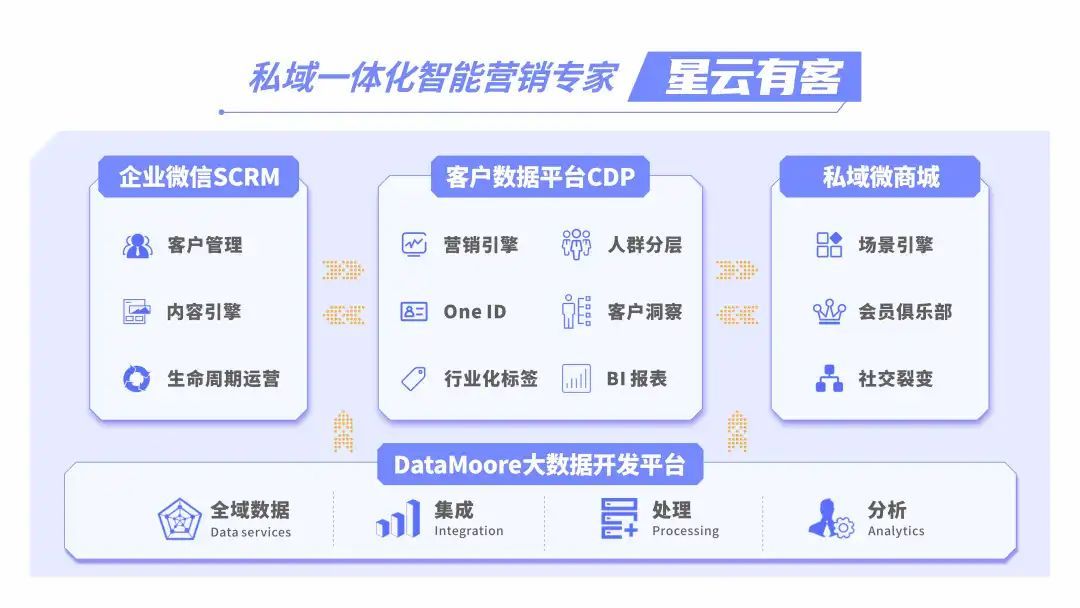 私域一体化智能营销专家 星云有客

企业微信SCRM

客户管理

内容引擎

生命周期运营

客户数据平台CDP

营销引擎

人群分层

One ID

客户洞察

行业化标签

BI 报表

私域微商城

场景引擎

会员俱乐部

社交裂变

DataMoore大数据开发平台

全域数据
Data services

集成
Integration

处理
Processing

分析
Analytics